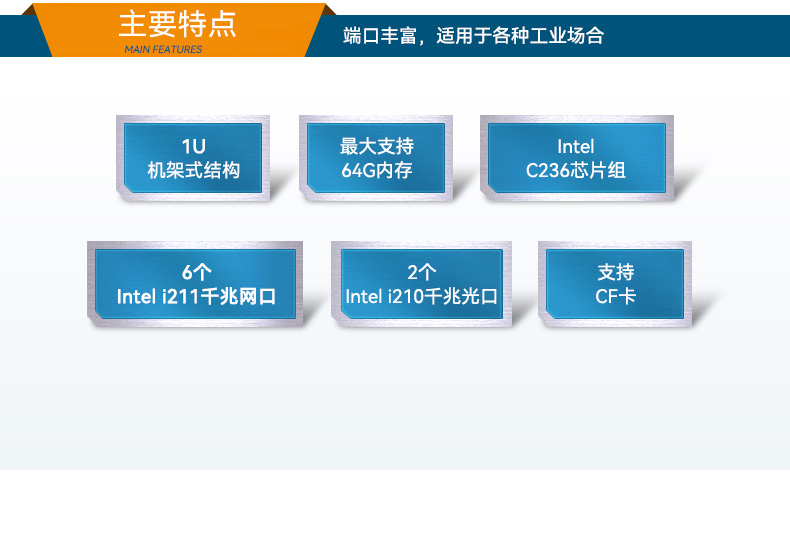 主要特点
MAIN FEATURES

端口丰富，适用于各种工业场合

1U
机架式结构

最大支持
64G内存

Intel
C236芯片组

6个
Intel i211千兆网口

2个
Intel i210千兆光口

支持
CF卡